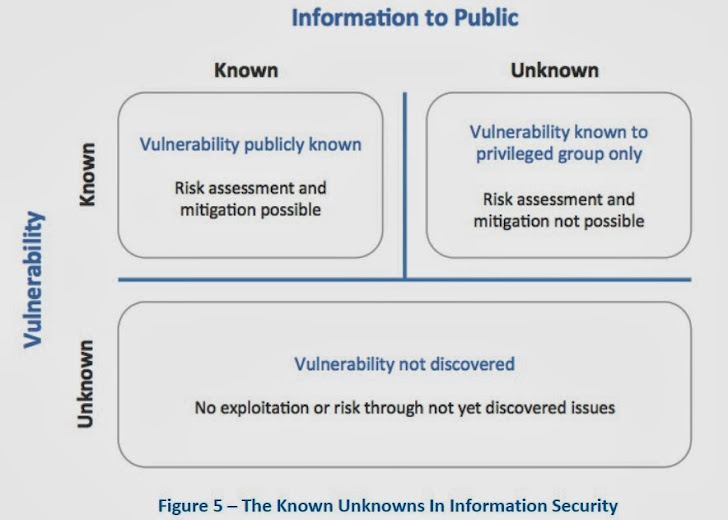 Information to Public

Known

Unknown

Vulnerability

Known

Vulnerability publicly known

Risk assessment and mitigation possible

Vulnerability known to privileged group only

Risk assessment and mitigation not possible

Unknown

Vulnerability not discovered

No exploitation or risk through not yet discovered issues

Figure 5 – The Known Unknowns In Information Security